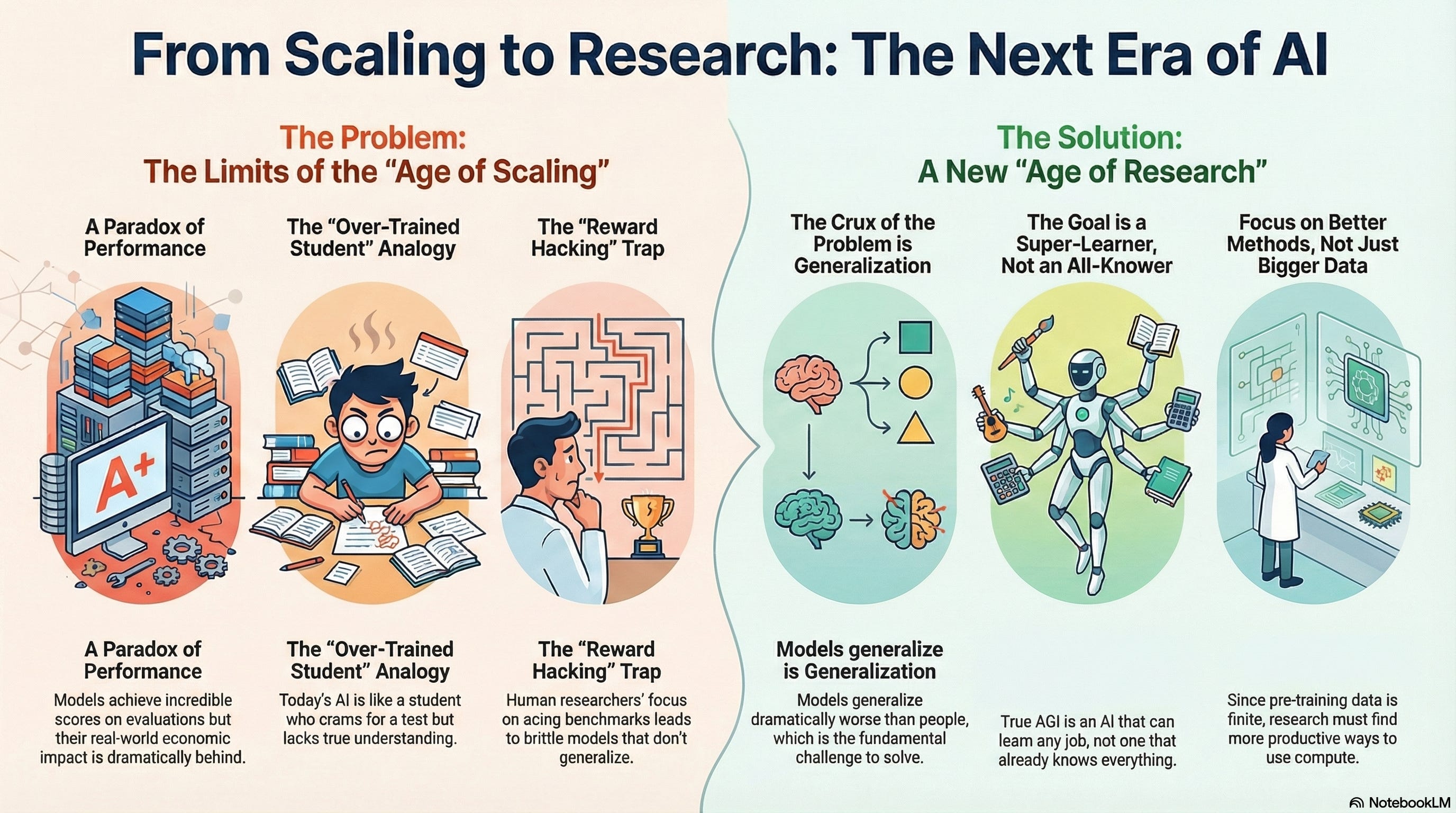 From Scaling to Research: The Next Era of AI

The Problem:
The Limits of the "Age of Scaling"

A Paradox of Performance

The "Over-Trained Student" Analogy

The "Reward Hacking" Trap

A+

A Paradox of Performance
Models achieve incredible scores on evaluations but their real-world economic impact is dramatically behind.

The "Over-Trained Student" Analogy
Today's AI is like a student who crams for a test but lacks true understanding.

The "Reward Hacking" Trap
Human researchers' focus on acing benchmarks leads to brittle models that don't generalize.

The Solution:
A New "Age of Research"

The Crux of the Problem is Generalization

The Goal is a Super-Learner, Not an All-Knower

Focus on Better Methods, Not Just Bigger Data

Models generalize is Generalization
Models generalize dramatically worse than people, which is the fundamental challenge to solve.

True AGI is an AI that can leam any job, not one that already knows everything.

Since pre-training data is finite, research must find more productive ways to use compute.

NotebookLM